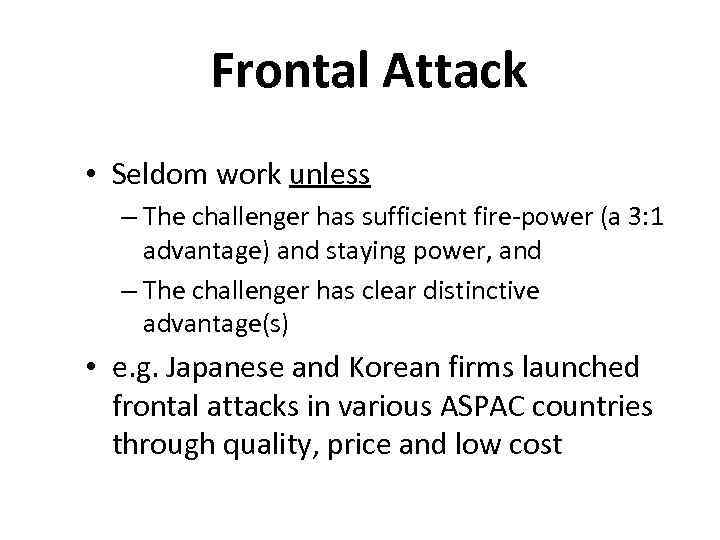 Frontal Attack

• Seldom work unless
– The challenger has sufficient fire-power (a 3:1 advantage) and staying power, and
– The challenger has clear distinctive advantage(s)

• e.g. Japanese and Korean firms launched frontal attacks in various ASPAC countries through quality, price and low cost